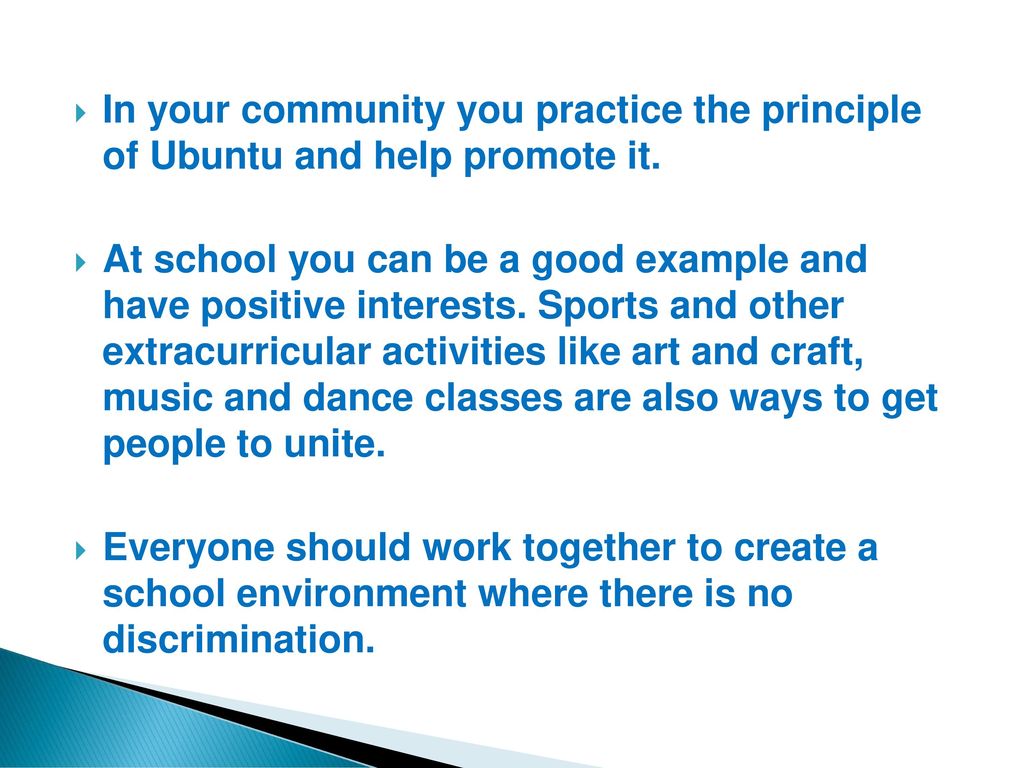 In your community you practice the principle of Ubuntu and help promote it.

At school you can be a good example and have positive interests. Sports and other extracurricular activities like art and craft, music and dance classes are also ways to get people to unite.

Everyone should work together to create a school environment where there is no discrimination.